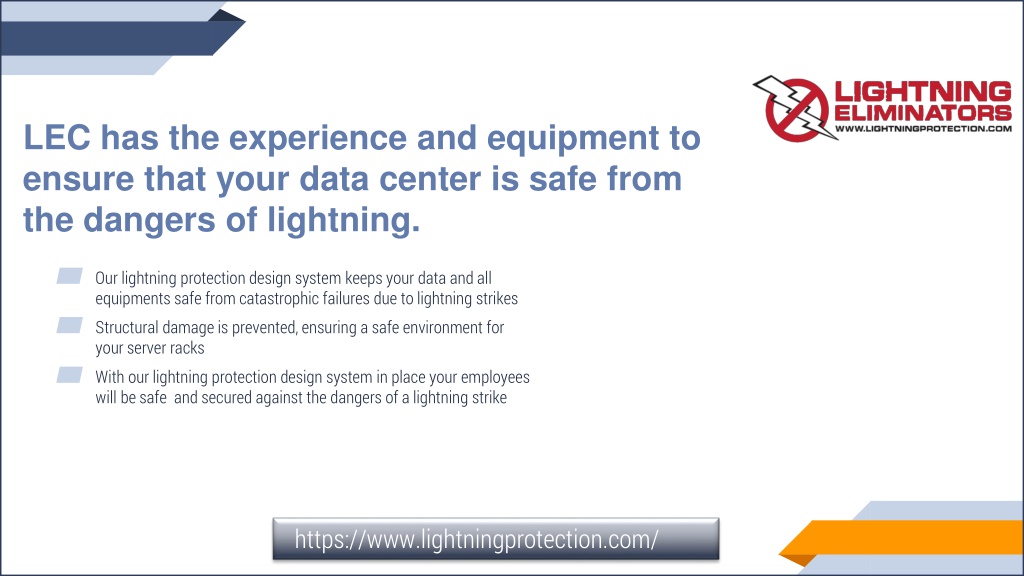 LIGHTNING ELIMINATORS
WWW.LIGHTNINGPROTECTION.COM

LEC has the experience and equipment to ensure that your data center is safe from the dangers of lightning.

Our lightning protection design system keeps your data and all equipments safe from catastrophic failures due to lightning strikes

Structural damage is prevented, ensuring a safe environment for your server racks

With our lightning protection design system in place your employees will be safe and secured against the dangers of a lightning strike

https://www.lightningprotection.com/